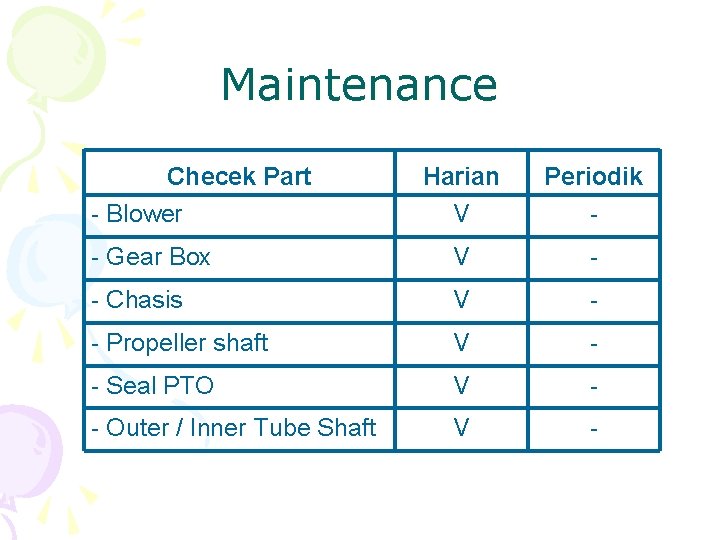 Maintenance

| Checek Part | Harian | Periodik |
|---|---|---|
| - Blower | V | - |
| - Gear Box | V | - |
| - Chasis | V | - |
| - Propeller shaft | V | - |
| - Seal PTO | V | - |
| - Outer / Inner Tube Shaft | V | - |